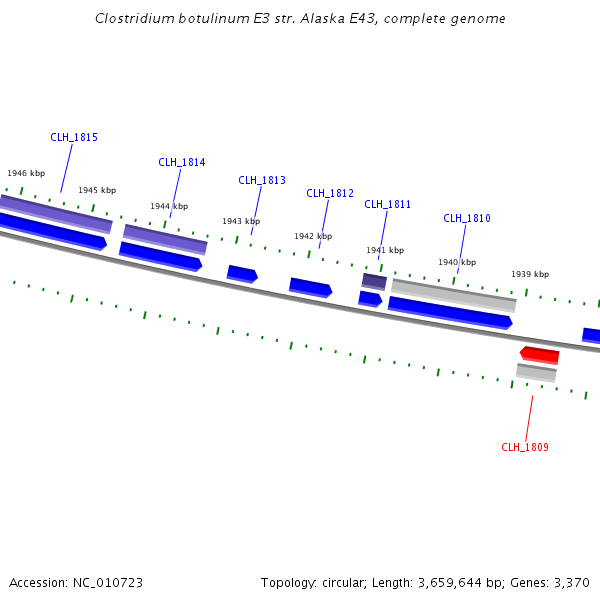 Clostridium botulinum E3 str. Alaska E43, complete genome

CLH_1815

CLH_1814

CLH_1813

CLH_1812

CLH_1811

CLH_1810

1946 kbp

1945 kbp

1944 kbp

1943 kbp

1942 kbp

1941 kbp

1940 kbp

1939 kbp

CLH_1809

Accession: NC_010723

Topology: circular; Length: 3,659,644 bp; Genes: 3,370